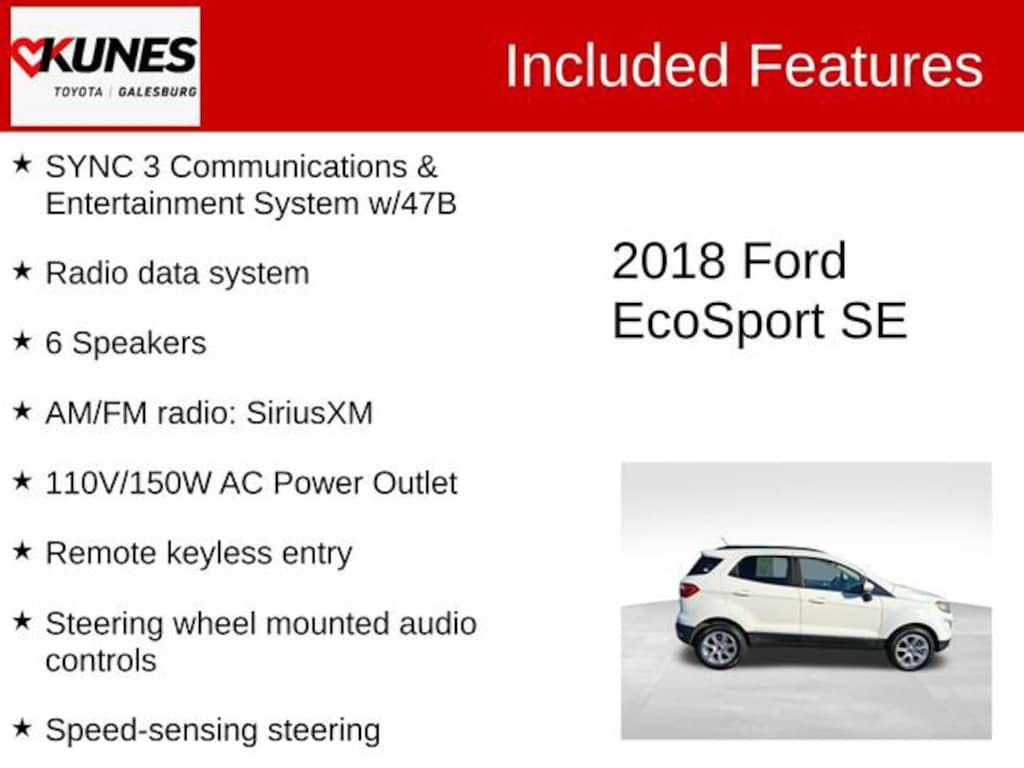 KUNES
TOYOTA | GALESBURG

Included Features

★ SYNC 3 Communications & Entertainment System w/47B

★ Radio data system

★ 6 Speakers

★ AM/FM radio: SiriusXM

★ 110V/150W AC Power Outlet

★ Remote keyless entry

★ Steering wheel mounted audio controls

★ Speed-sensing steering

2018 Ford EcoSport SE